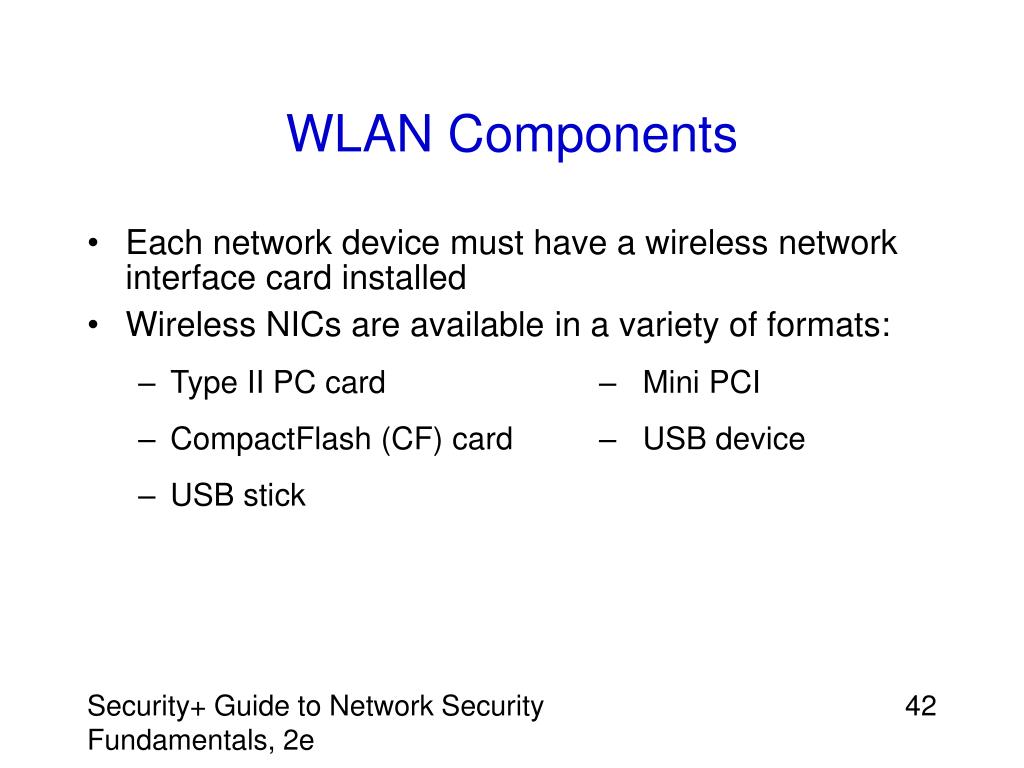 WLAN Components

• Each network device must have a wireless network interface card installed
• Wireless NICs are available in a variety of formats:
– Type II PC card
– CompactFlash (CF) card
– USB stick
– Mini PCI
– USB device

Security+ Guide to Network Security Fundamentals, 2e

42